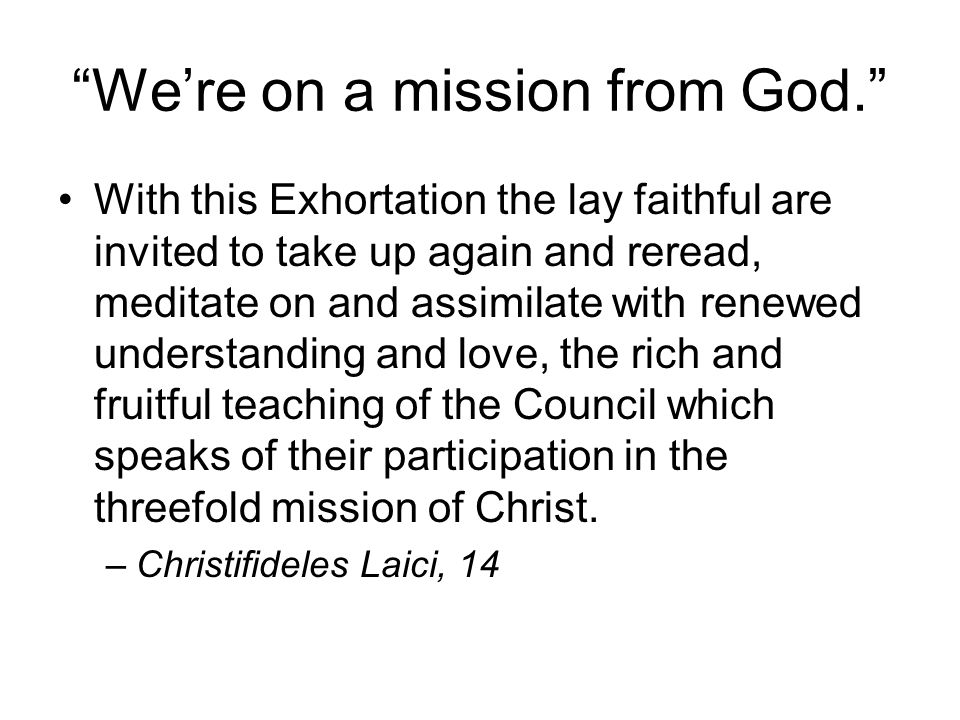 “We’re on a mission from God.”

• With this Exhortation the lay faithful are invited to take up again and reread, meditate on and assimilate with renewed understanding and love, the rich and fruitful teaching of the Council which speaks of their participation in the threefold mission of Christ.

– Christifideles Laici, 14